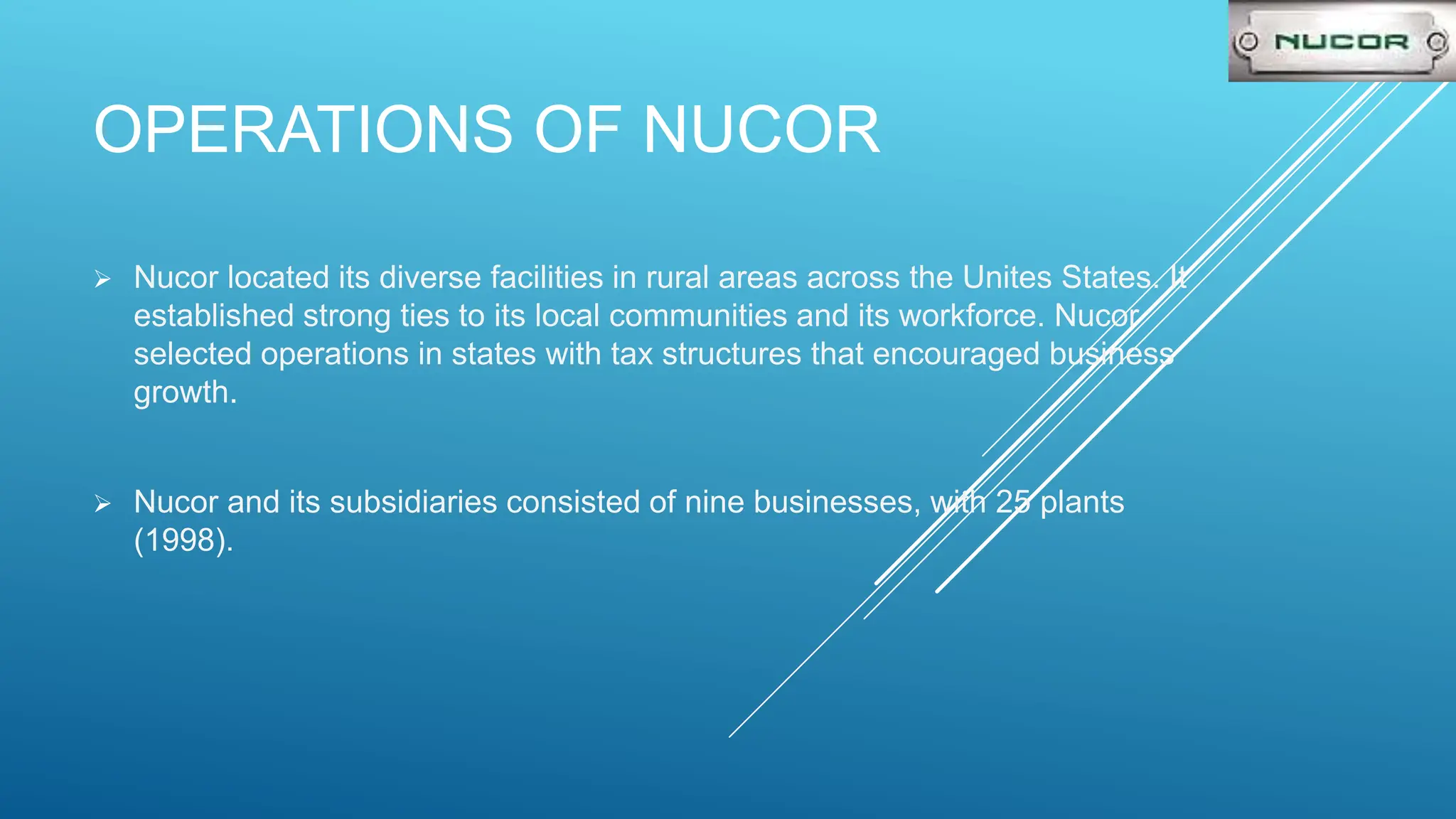 NUCOR

OPERATIONS OF NUCOR

➢ Nucor located its diverse facilities in rural areas across the Unites States. It established strong ties to its local communities and its workforce. Nucor selected operations in states with tax structures that encouraged business growth.

➢ Nucor and its subsidiaries consisted of nine businesses, with 25 plants (1998).